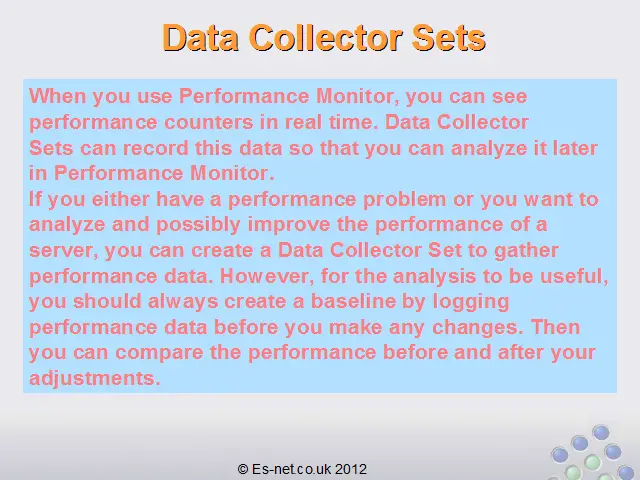 Data Collector Sets

When you use Performance Monitor, you can see performance counters in real time. Data Collector Sets can record this data so that you can analyze it later in Performance Monitor.
If you either have a performance problem or you want to analyze and possibly improve the performance of a server, you can create a Data Collector Set to gather performance data. However, for the analysis to be useful, you should always create a baseline by logging performance data before you make any changes. Then you can compare the performance before and after your adjustments.

© Es-net.co.uk 2012